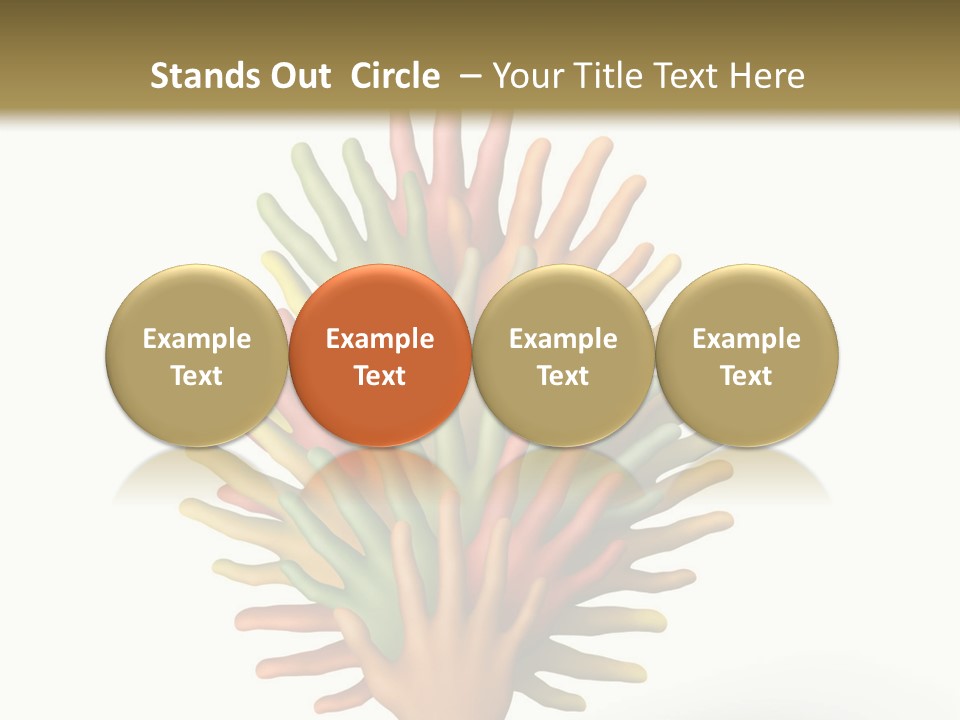 Stands Out Circle – Your Title Text Here

Example Text

Example Text

Example Text

Example Text